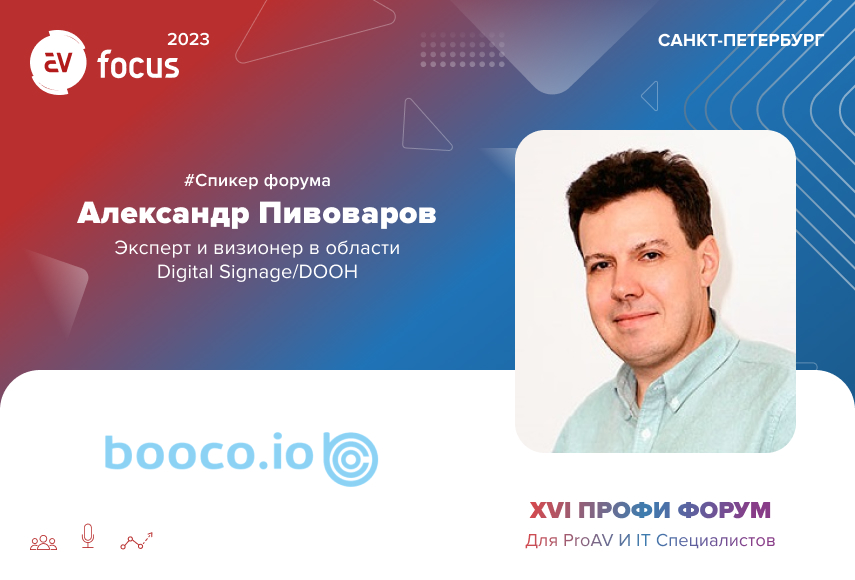 AV focus 2023

САНКТ-ПЕТЕРБУРГ

#Спикер форума

Александр Пивоваров

Эксперт и визионер в области Digital Signage/DOOH

booco.io

XVI ПРОФИ ФОРУМ

Для ProAV И IT Специалистов